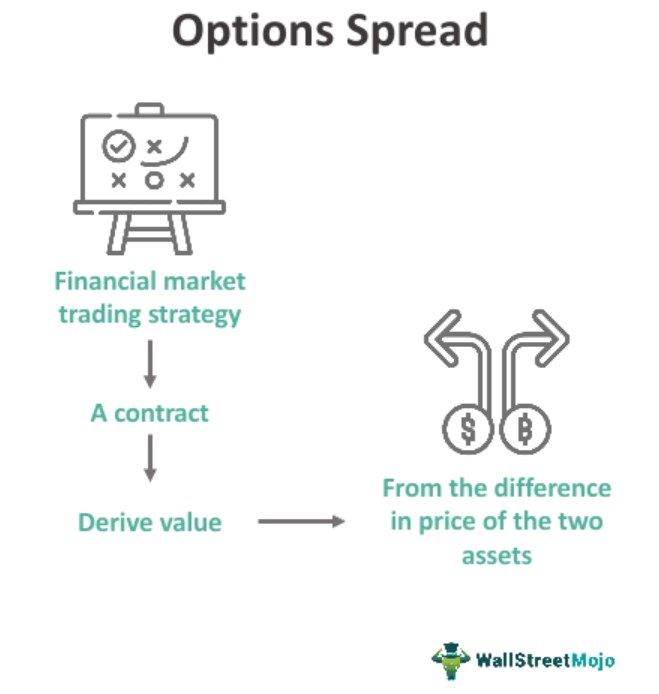 Options Spread

Financial market trading strategy

A contract

Derive value

From the difference in price of the two assets

WallStreetMojo